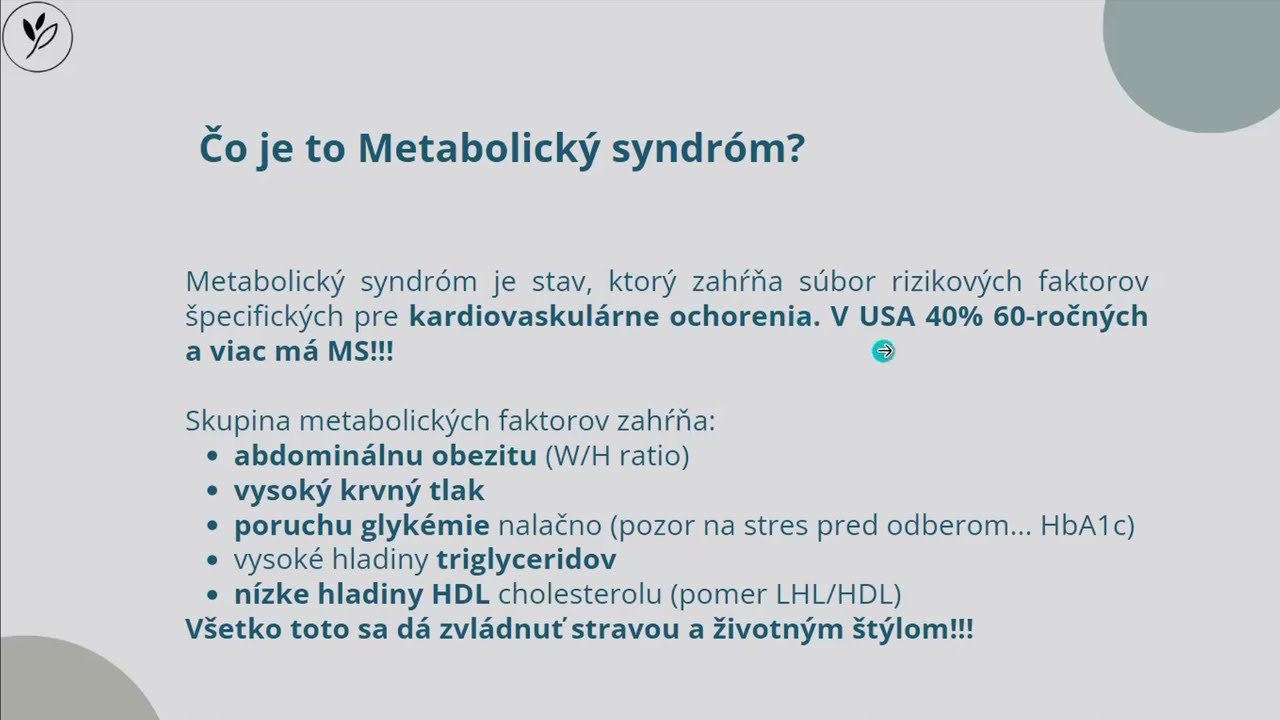 Čo je to Metabolický syndróm?

Metabolický syndróm je stav, ktorý zahŕňa súbor rizikových faktorov špecifických pre kardiovaskulárne ochorenia. V USA 40% 60-ročných a viac má MS!!!

Skupina metabolických faktorov zahŕňa:
• abdominálnu obezitu (W/H ratio)
• vysoký krvný tlak
• poruchu glykémie nalačno (pozor na stres pred odberom... HbA1c)
• vysoké hladiny triglyceridov
• nízke hladiny HDL cholesterolu (pomer LHL/HDL)
Všetko toto sa dá zvládnuť stravou a životným štýlom!!!